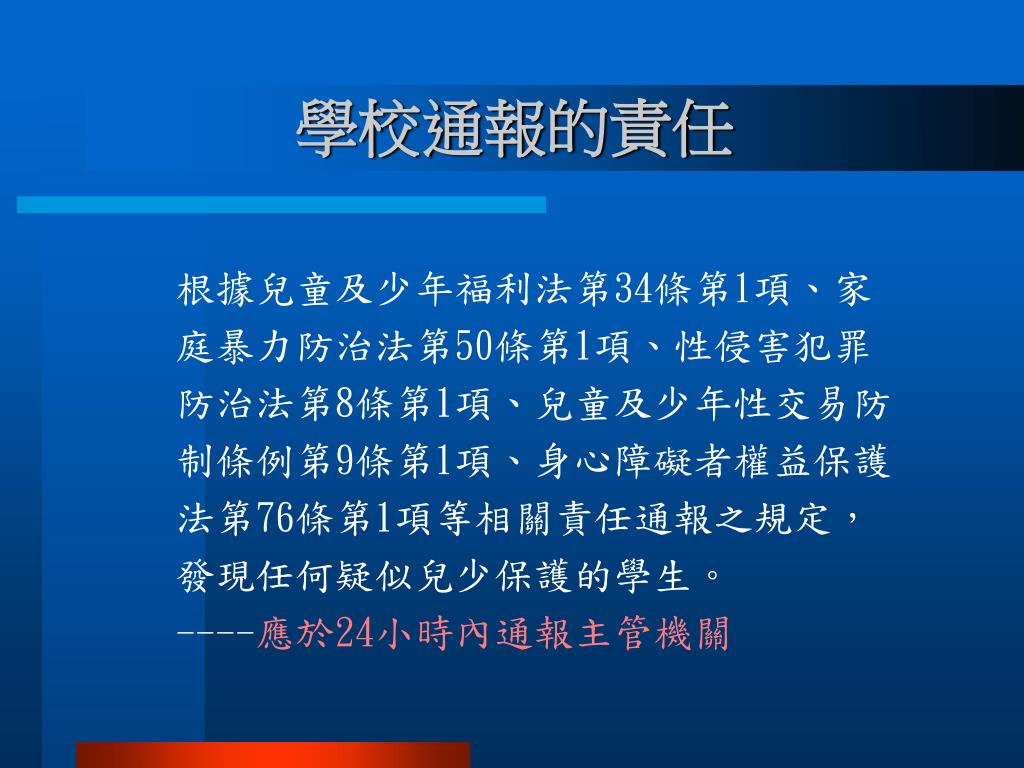 學校通報的責任

根據兒童及少年福利法第34條第1項、家庭暴力防治法第50條第1項、性侵害犯罪防治法第8條第1項、兒童及少年性交易防制條例第9條第1項、身心障礙者權益保護法第76條第1項等相關責任通報之規定，發現任何疑似兒少保護的學生。
----應於24小時內通報主管機關